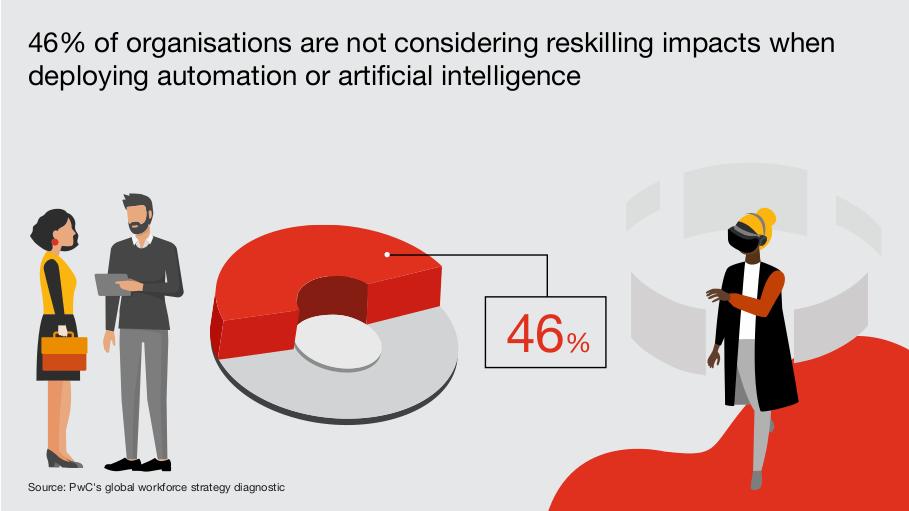 46% of organisations are not considering reskilling impacts when deploying automation or artificial intelligence

46%

Source: PwC's global workforce strategy diagnostic